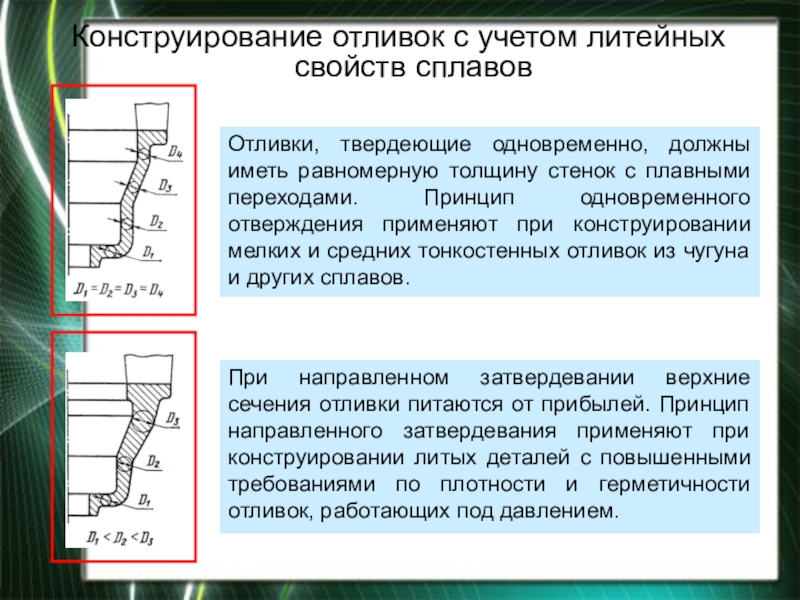 Конструирование отливок с учетом литейных свойств сплавов

$D_4$
$D_3$
$D_2$
$D_1$
$D_1 = D_2 = D_3 = D_4$

Отливки, твердеющие одновременно, должны иметь равномерную толщину стенок с плавными переходами. Принцип одновременного отверждения применяют при конструировании мелких и средних тонкостенных отливок из чугуна и других сплавов.

$D_3$
$D_2$
$D_1$
$D_1 < D_2 < D_3$

При направленном затвердевании верхние сечения отливки питаются от прибылей. Принцип направленного затвердевания применяют при конструировании литых деталей с повышенными требованиями по плотности и герметичности отливок, работающих под давлением.